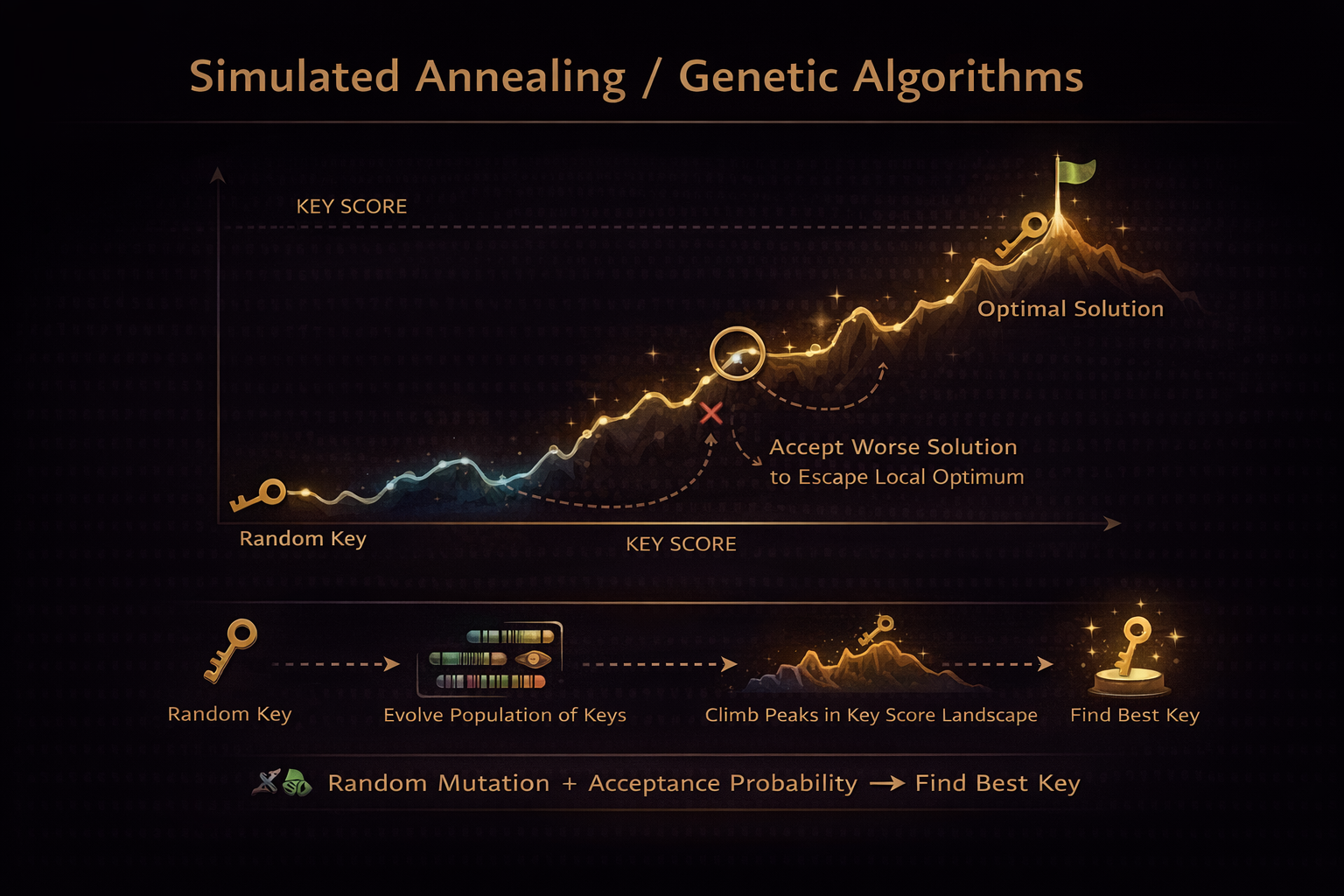 Simulated Annealing / Genetic Algorithms

KEY SCORE

Optimal Solution

Accept Worse Solution
to Escape Local Optimum

Random Key

KEY SCORE

Random Key

Evolve Population of Keys

Climb Peaks in Key Score Landscape

Find Best Key

Random Mutation + Acceptance Probability → Find Best Key